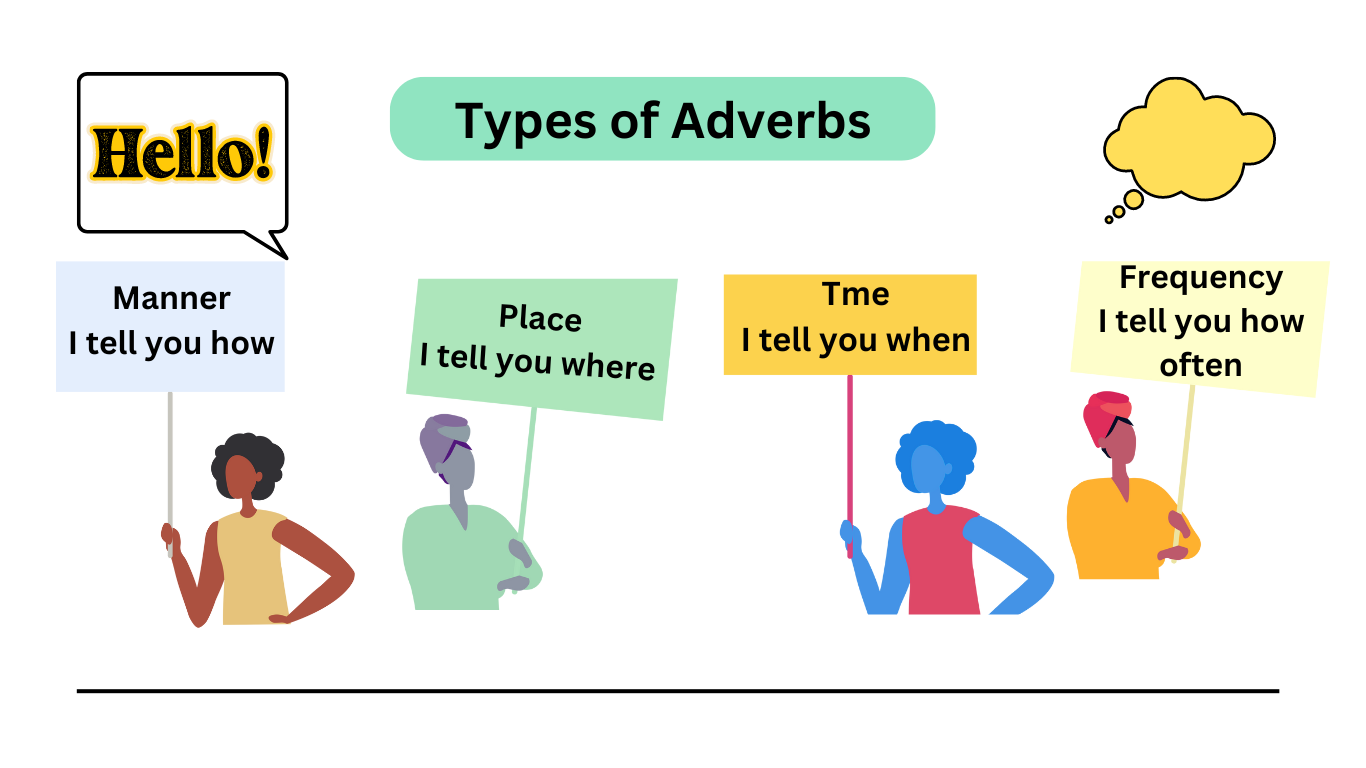 Hello!

Types of Adverbs

Manner
I tell you how

Place
I tell you where

Tme
I tell you when

Frequency
I tell you how often